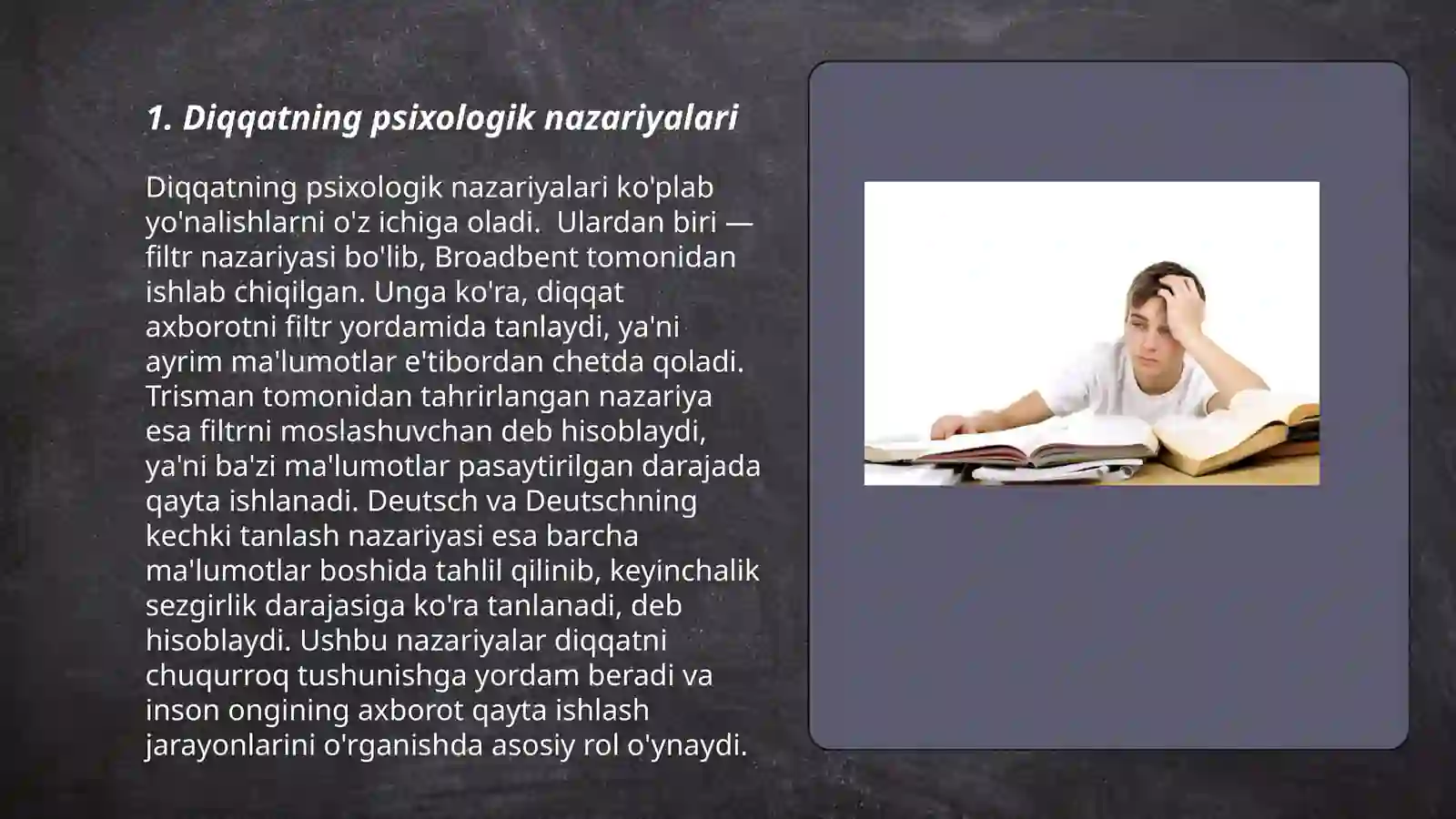 1. Diqqatning psixologik nazariyalari

Diqqatning psixologik nazariyalari ko'plab yo'nalishlarni o'z ichiga oladi.  Ulardan biri — filtr nazariyasi bo'lib, Broadbent tomonidan ishlab chiqilgan. Unga ko'ra, diqqat axborotni filtr yordamida tanlaydi, ya'ni ayrim ma'lumotlar e'tibordan chetda qoladi. Trisman tomonidan tahrirlangan nazariya esa filtrni moslashuvchan deb hisoblaydi, ya'ni ba'zi ma'lumotlar pasaytirilgan darajada qayta ishlanadi. Deutsch va Deutschning kechki tanlash nazariyasi esa barcha ma'lumotlar boshida tahlil qilinib, keyinchalik sezgirlik darajasiga ko'ra tanlanadi, deb hisoblaydi. Ushbu nazariyalar diqqatni chuqurroq tushunishga yordam beradi va inson ongining axborot qayta ishlash jarayonlarini o'rganishda asosiy rol o'ynaydi.